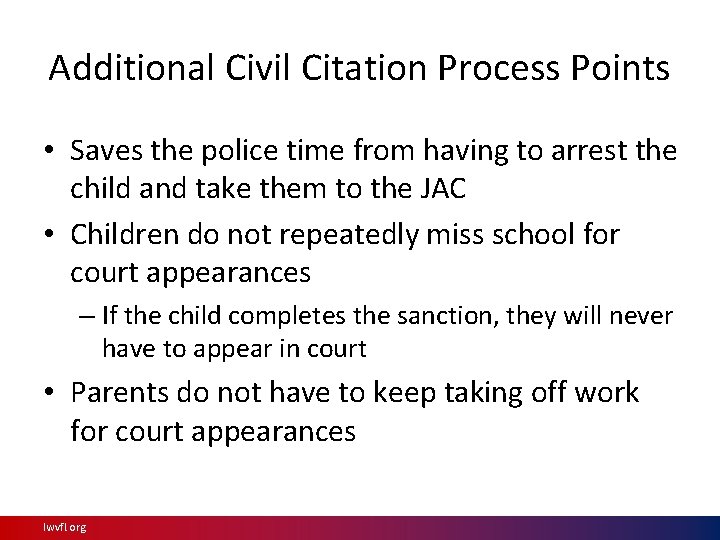 Additional Civil Citation Process Points

• Saves the police time from having to arrest the child and take them to the JAC

• Children do not repeatedly miss school for court appearances

– If the child completes the sanction, they will never have to appear in court

• Parents do not have to keep taking off work for court appearances

lwvfl.org